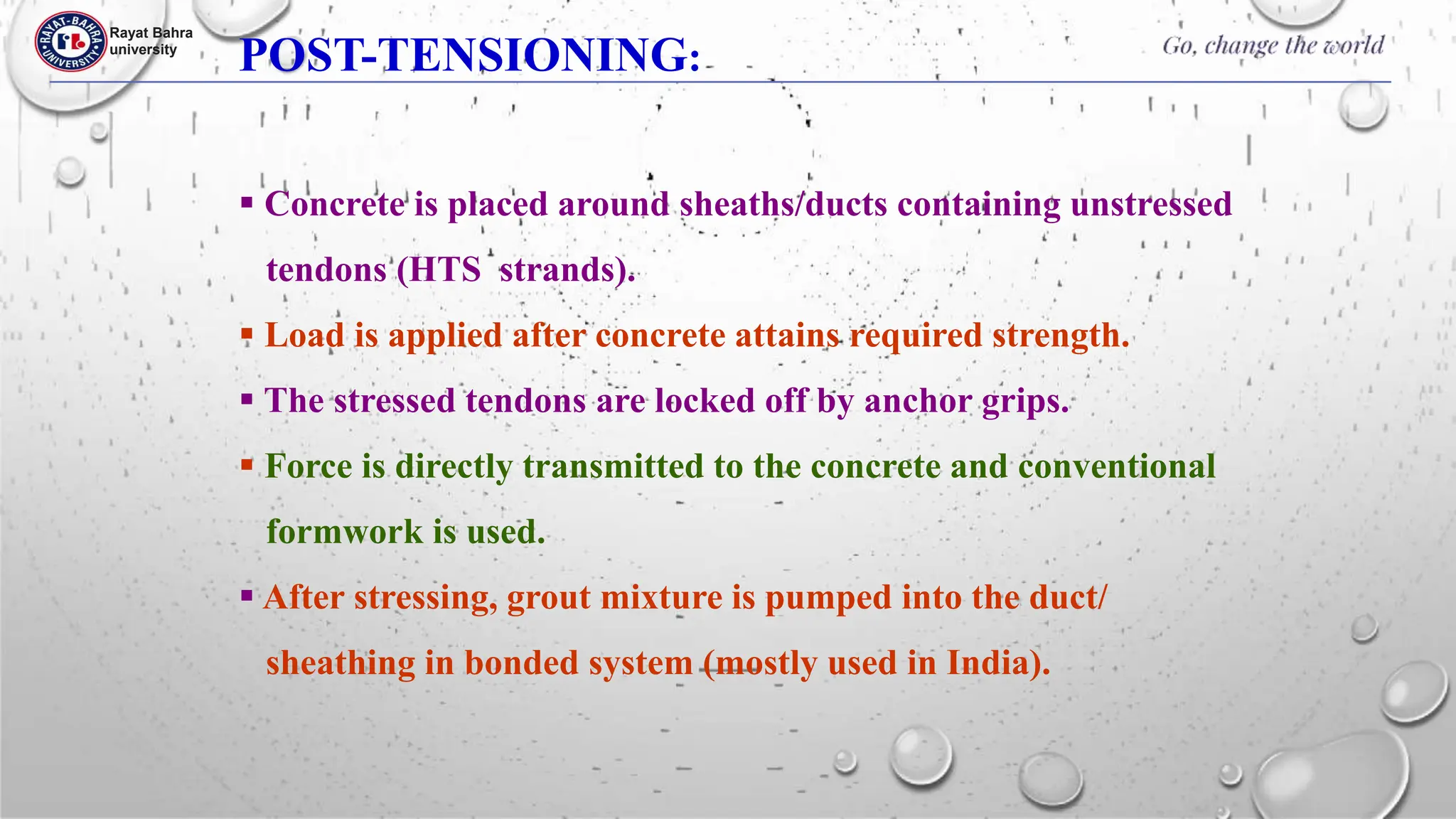 RAYAT-BAHRA UNIVERSITY

Rayat Bahra university

POST-TENSIONING:

Go, change the world

▪ Concrete is placed around sheaths/ducts containing unstressed tendons (HTS strands).

▪ Load is applied after concrete attains required strength.

▪ The stressed tendons are locked off by anchor grips.

▪ Force is directly transmitted to the concrete and conventional formwork is used.

▪ After stressing, grout mixture is pumped into the duct/ sheathing in bonded system (mostly used in India).